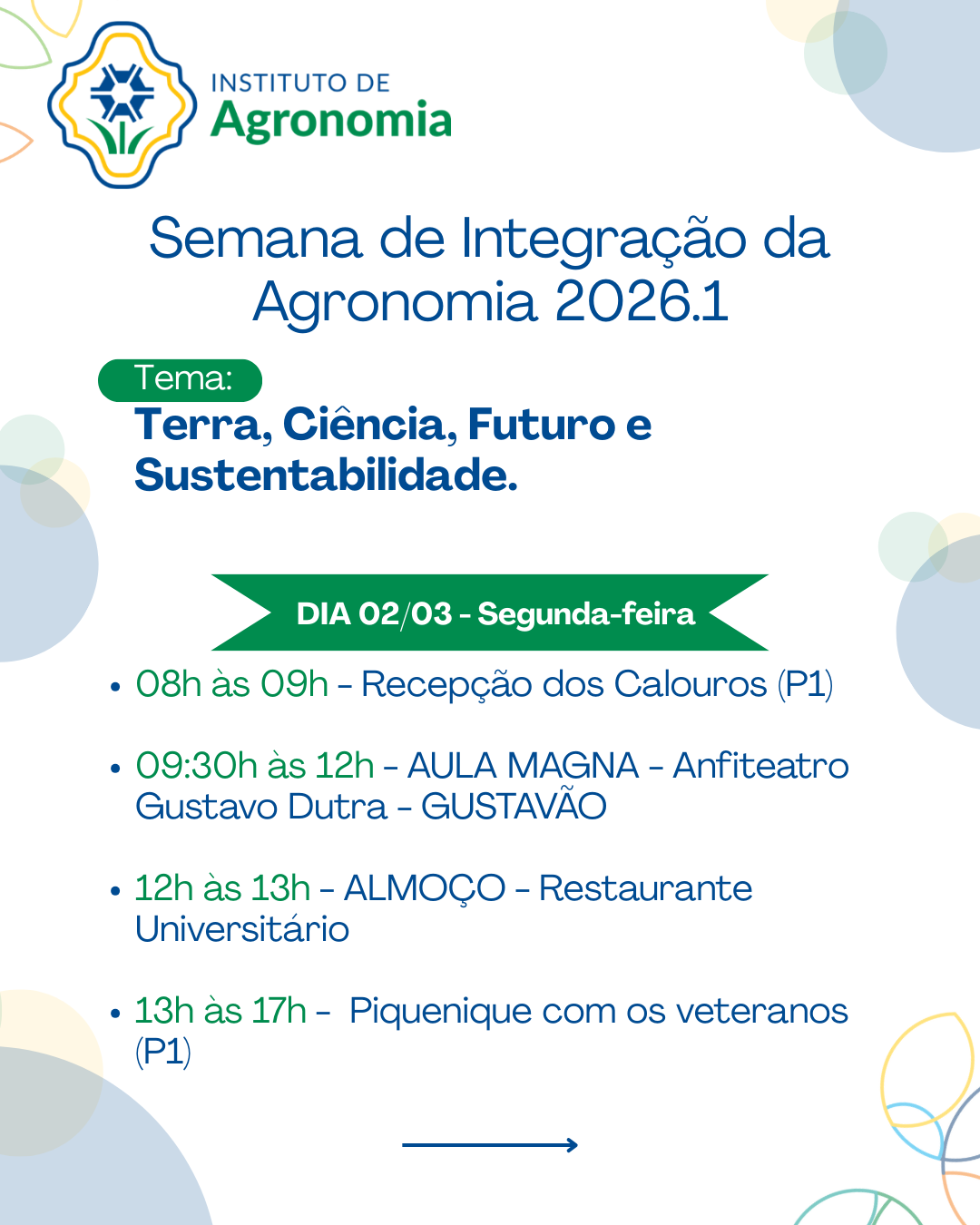 INSTITUTO DE
Agronomia

Semana de Integração da Agronomia 2026.1

Tema:
Terra, Ciência, Futuro e Sustentabilidade.

DIA 02/03 - Segunda-feira

• 08h às 09h - Recepção dos Calouros (P1)

• 09:30h às 12h - AULA MAGNA - Anfiteatro Gustavo Dutra - GUSTAVÃO

• 12h às 13h - ALMOÇO - Restaurante Universitário

• 13h às 17h - Piquenique com os veteranos (P1)